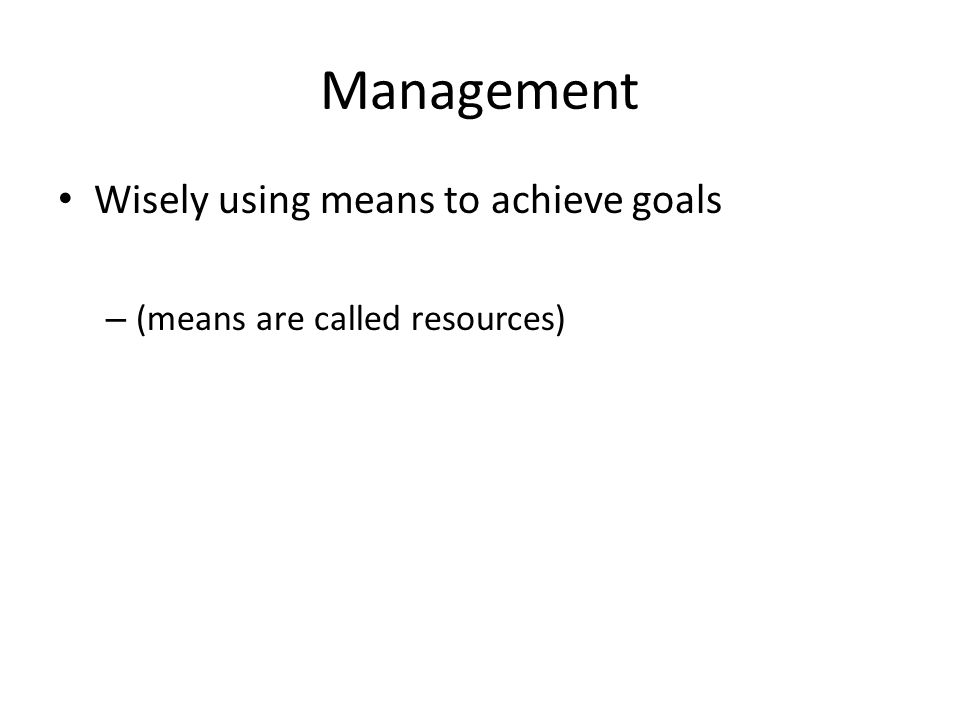 Management

• Wisely using means to achieve goals

– (means are called resources)